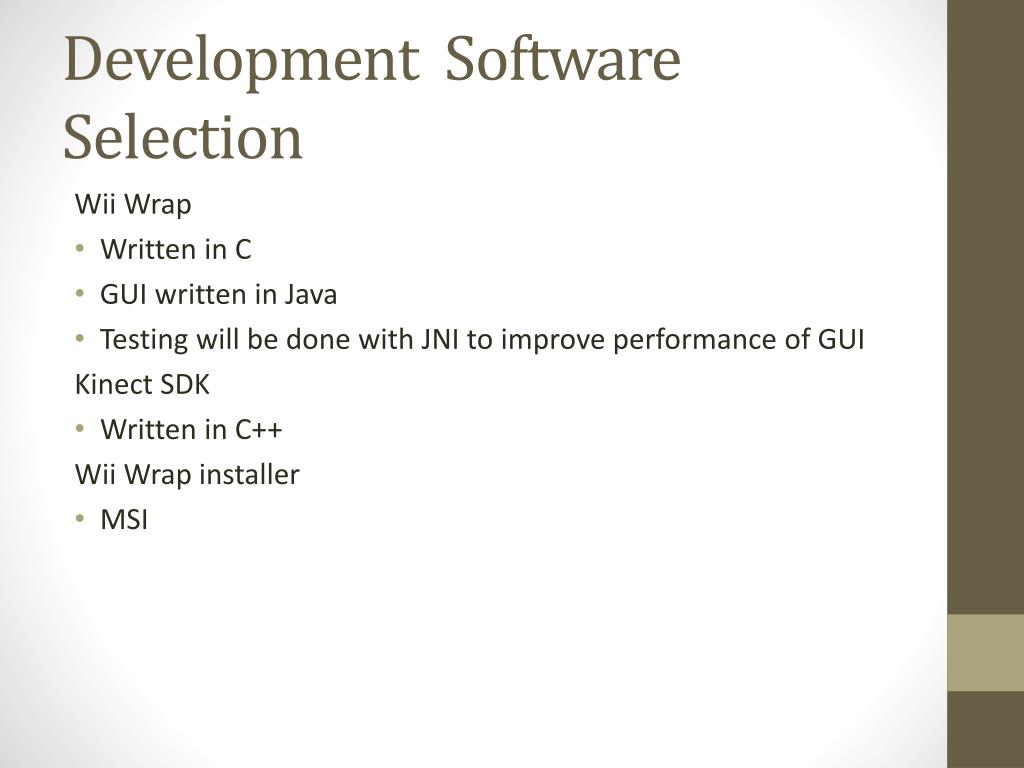 Development Software Selection

Wii Wrap
• Written in C
• GUI written in Java
• Testing will be done with JNI to improve performance of GUI
Kinect SDK
• Written in C++
Wii Wrap installer
• MSI